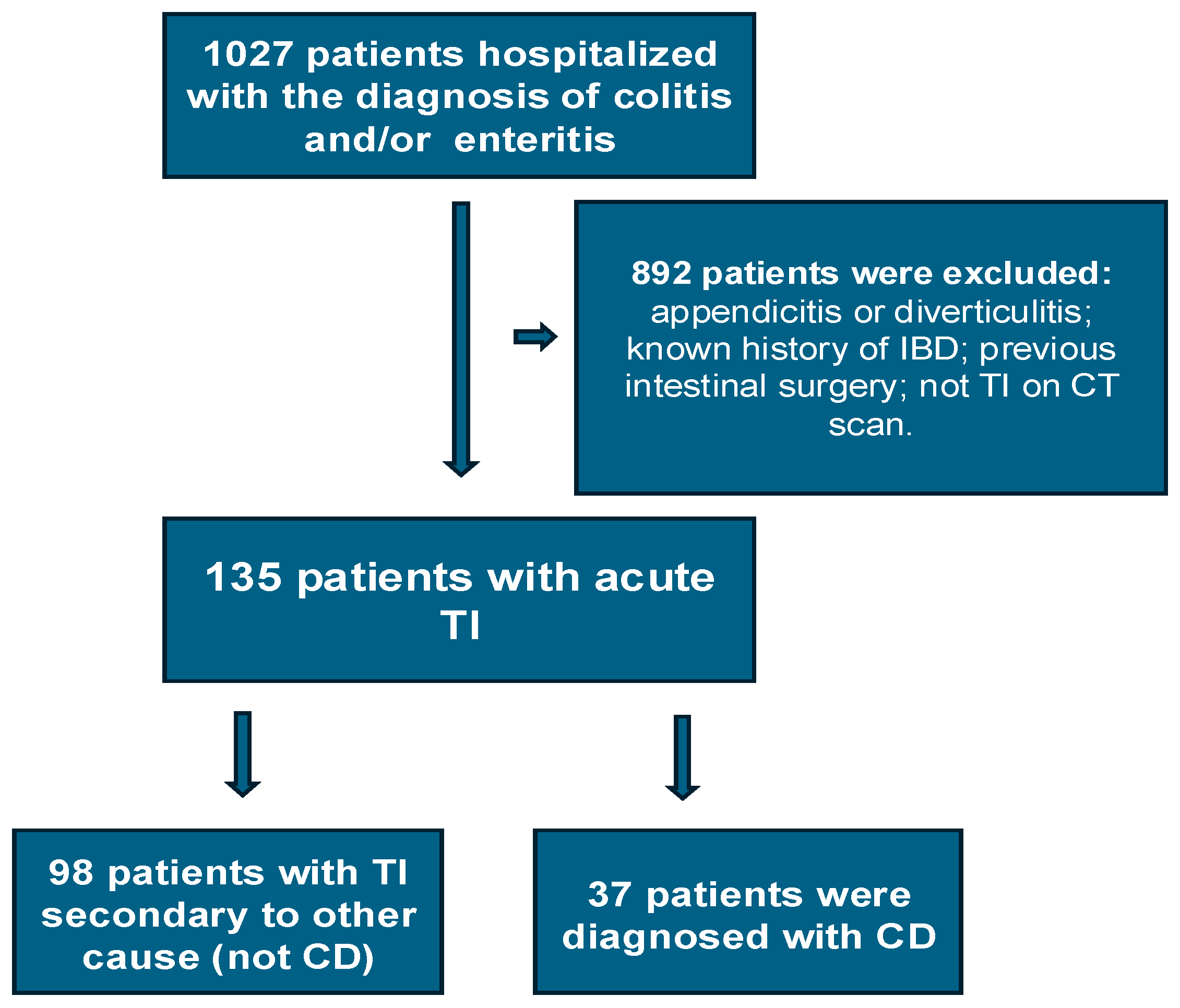 1027 patients hospitalized with the diagnosis of colitis and/or enteritis

892 patients were excluded: appendicitis or diverticulitis; known history of IBD; previous intestinal surgery; not TI on CT scan.

135 patients with acute TI

98 patients with TI secondary to other cause (not CD)

37 patients were diagnosed with CD